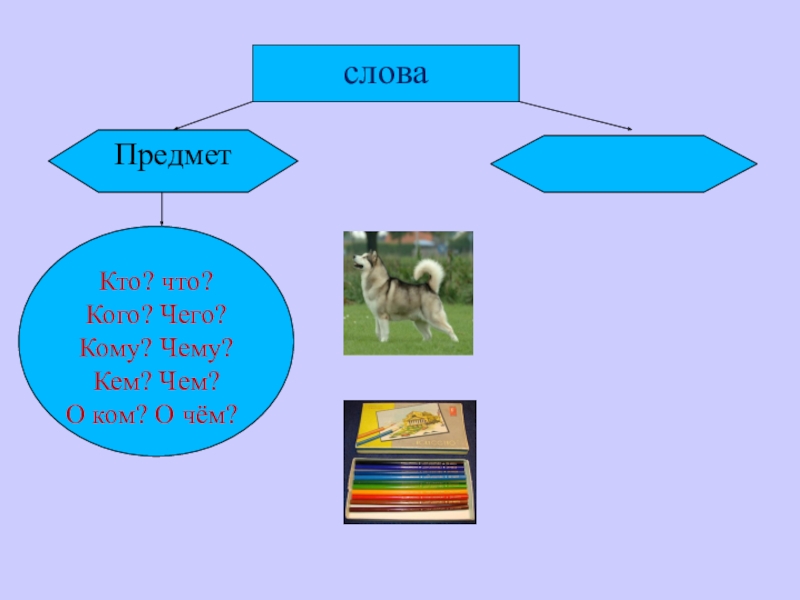 слова

Предмет

Кто? что?
Кого? Чего?
Кому? Чему?
Кем? Чем?
О ком? О чём?